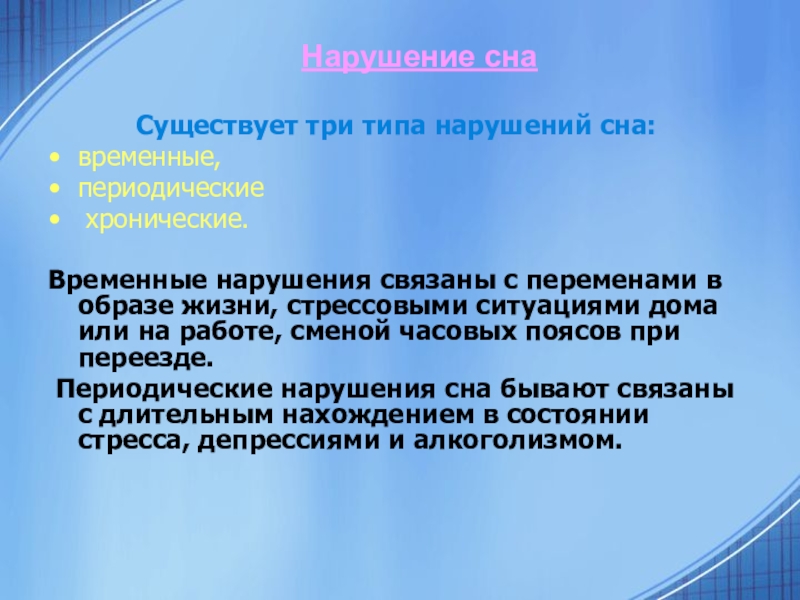 Нарушение сна

Существует три типа нарушений сна:
• временные,
• периодические
• хронические.

Временные нарушения связаны с переменами в образе жизни, стрессовыми ситуациями дома или на работе, сменой часовых поясов при переезде.

Периодические нарушения сна бывают связаны с длительным нахождением в состоянии стресса, депрессиями и алкоголизмом.